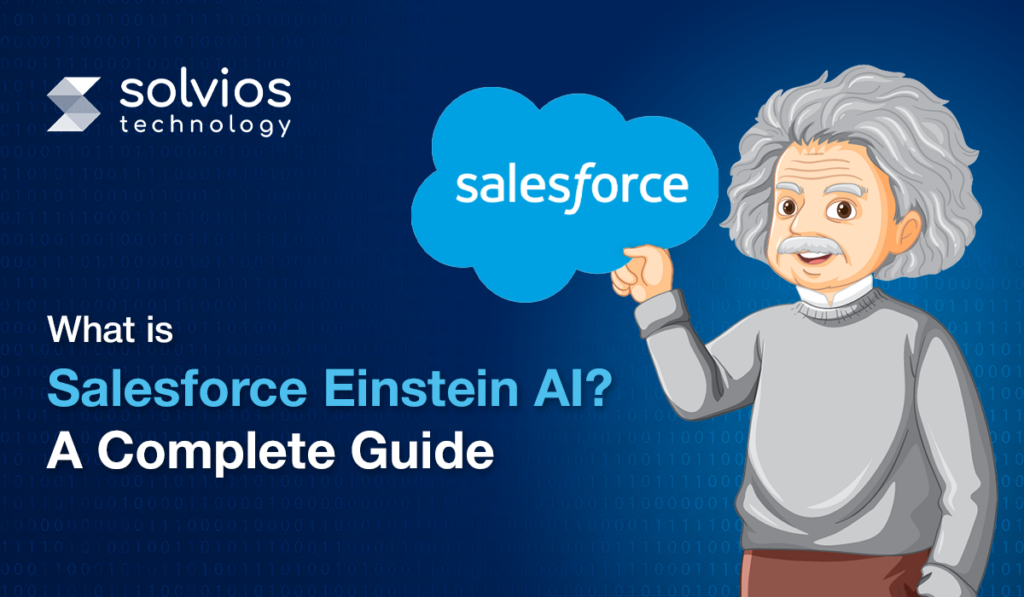 solvios technology

salesforce

What is
Salesforce Einstein AI?
A Complete Guide